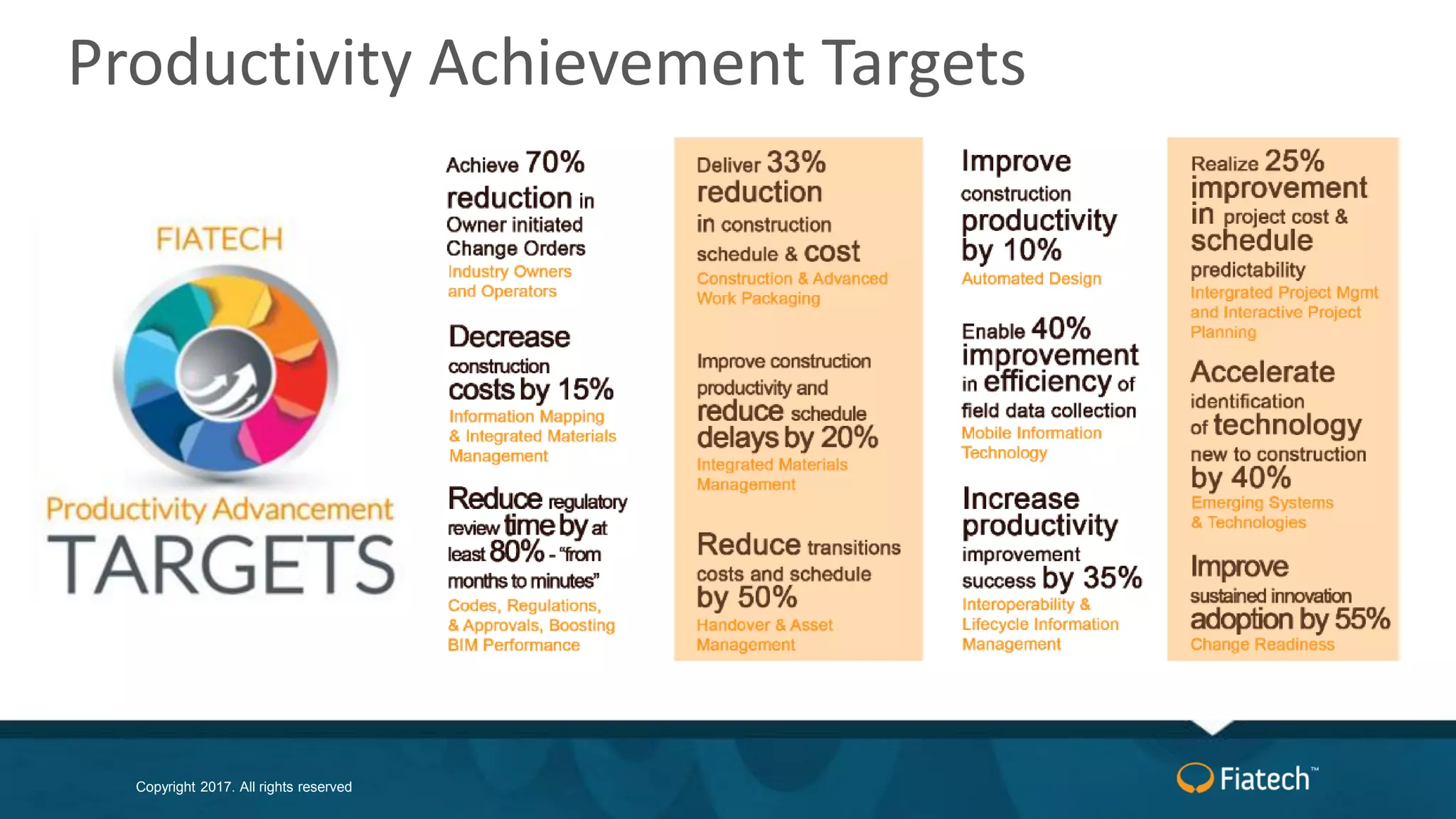 Productivity Achievement Targets

FIATECH

Productivity Advancement
TARGETS

Achieve 70% reduction in Owner initiated Change Orders
Industry Owners and Operators

Decrease construction costs by 15%
Information Mapping & Integrated Materials Management

Reduce regulatory review time by at least 80% - "from months to minutes"
Codes, Regulations, & Approvals, Boosting BIM Performance

Deliver 33% reduction in construction schedule & cost
Construction & Advanced Work Packaging

Improve construction productivity and reduce schedule delays by 20%
Integrated Materials Management

Reduce transitions costs and schedule by 50%
Handover & Asset Management

Improve construction productivity by 10%
Automated Design

Enable 40% improvement in efficiency of field data collection
Mobile Information Technology

Increase productivity improvement success by 35%
Interoperability & Lifecycle Information Management

Realize 25% improvement in project cost & schedule predictability
Intergrated Project Mgmt and Interactive Project Planning

Accelerate identification of technology new to construction by 40%
Emerging Systems & Technologies

Improve sustained innovation adoption by 55%
Change Readiness

Copyright 2017. All rights reserved

Fiatech™